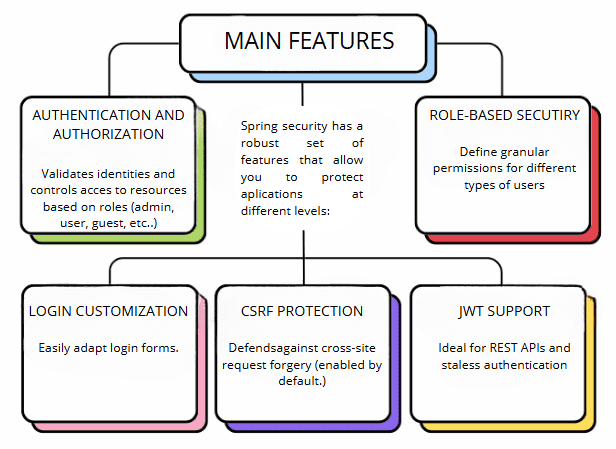 MAIN FEATURES

AUTHENTICATION AND AUTHORIZATION

Validates identities and controls acces to resources based on roles (admin, user, guest, etc..)

Spring security has a robust set of features that allow you to protect aplications at different levels:

ROLE-BASED SECUTIRY

Define granular permissions for different types of users

LOGIN CUSTOMIZATION

Easily adapt login forms.

CSRF PROTECTION

Defendsagainst cross-site request forgery (enabled by default.)

JWT SUPPORT

Ideal for REST APIs and staless authentication